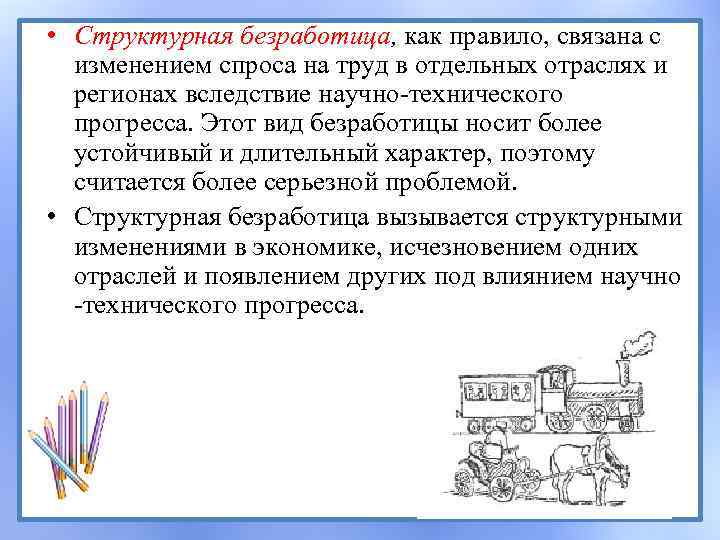 • Структурная безработица, как правило, связана с изменением спроса на труд в отдельных отраслях и регионах вследствие научно-технического прогресса. Этот вид безработицы носит более устойчивый и длительный характер, поэтому считается более серьезной проблемой.

• Структурная безработица вызывается структурными изменениями в экономике, исчезновением одних отраслей и появлением других под влиянием научно -технического прогресса.